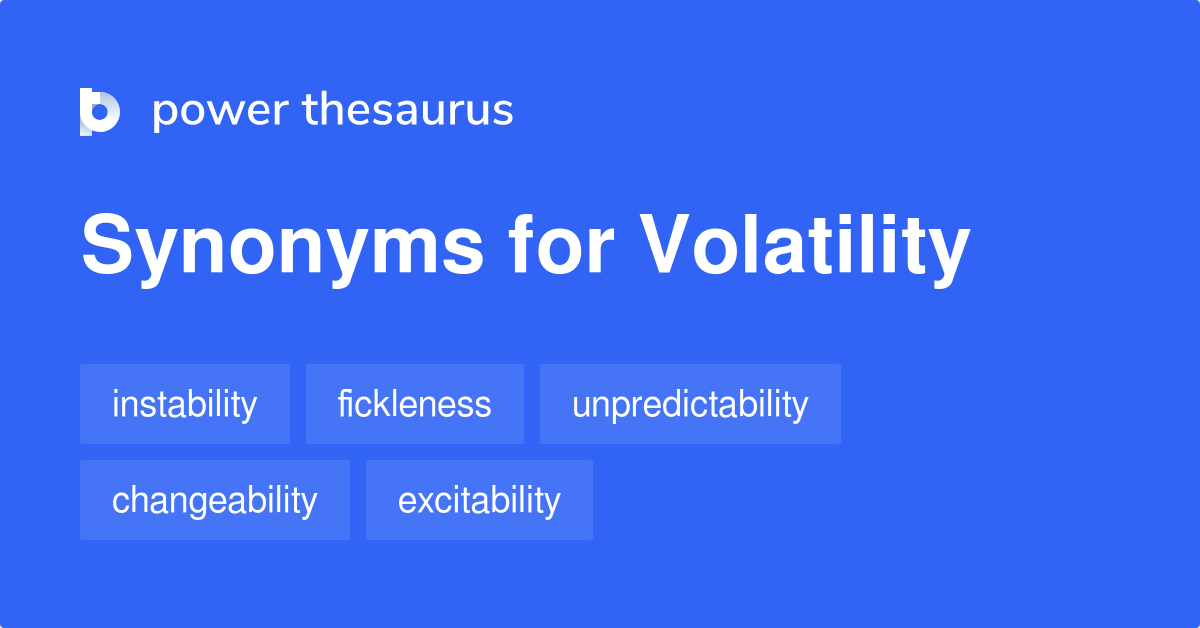 power thesaurus

Synonyms for Volatility

instability
fickleness
unpredictability
changeability
excitability